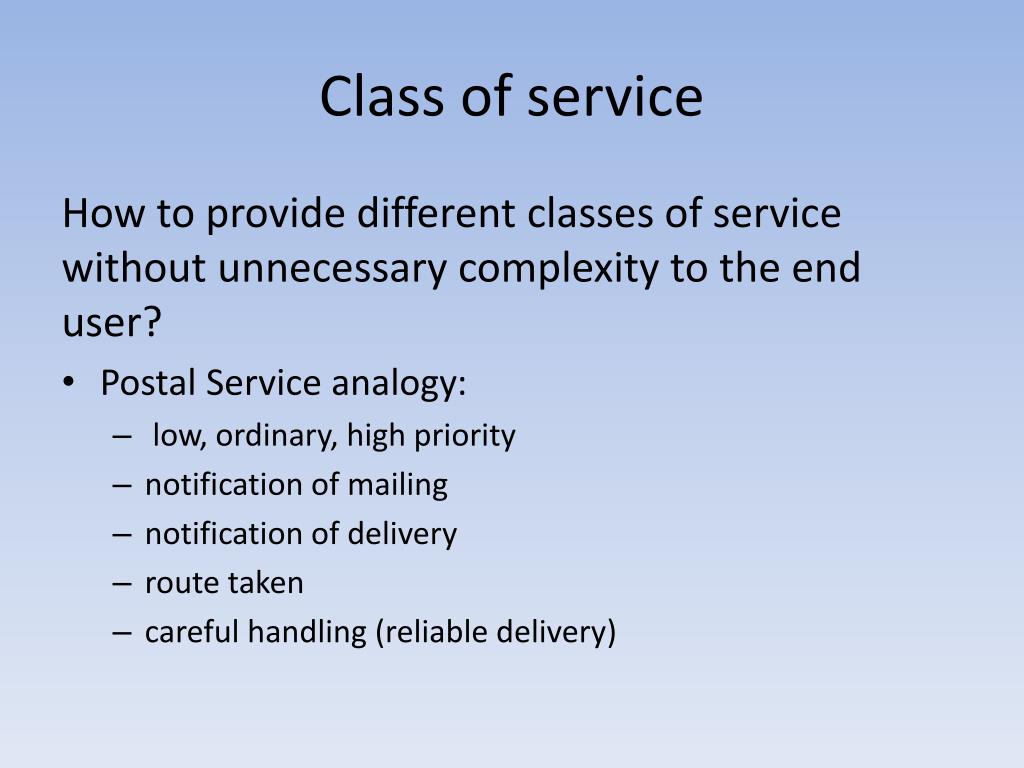 Class of service

How to provide different classes of service without unnecessary complexity to the end user?

• Postal Service analogy:
  – low, ordinary, high priority
  – notification of mailing
  – notification of delivery
  – route taken
  – careful handling (reliable delivery)